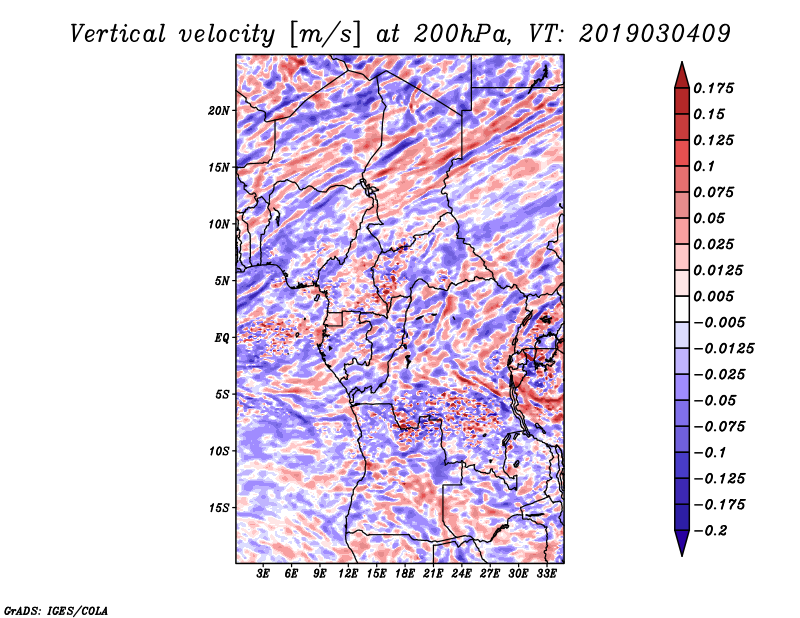 Vertical velocity [m/s] at 200hPa, VT: 2019030409

20N
15N
10N
5N
EQ
5S
10S
15S

3E 6E 9E 12E 15E 18E 21E 24E 27E 30E 33E

0.175
0.15
0.125
0.1
0.075
0.05
0.025
0.0125
0.005
−0.005
−0.0125
−0.025
−0.05
−0.075
−0.1
−0.125
−0.175
−0.2

GrADS: IGES/COLA